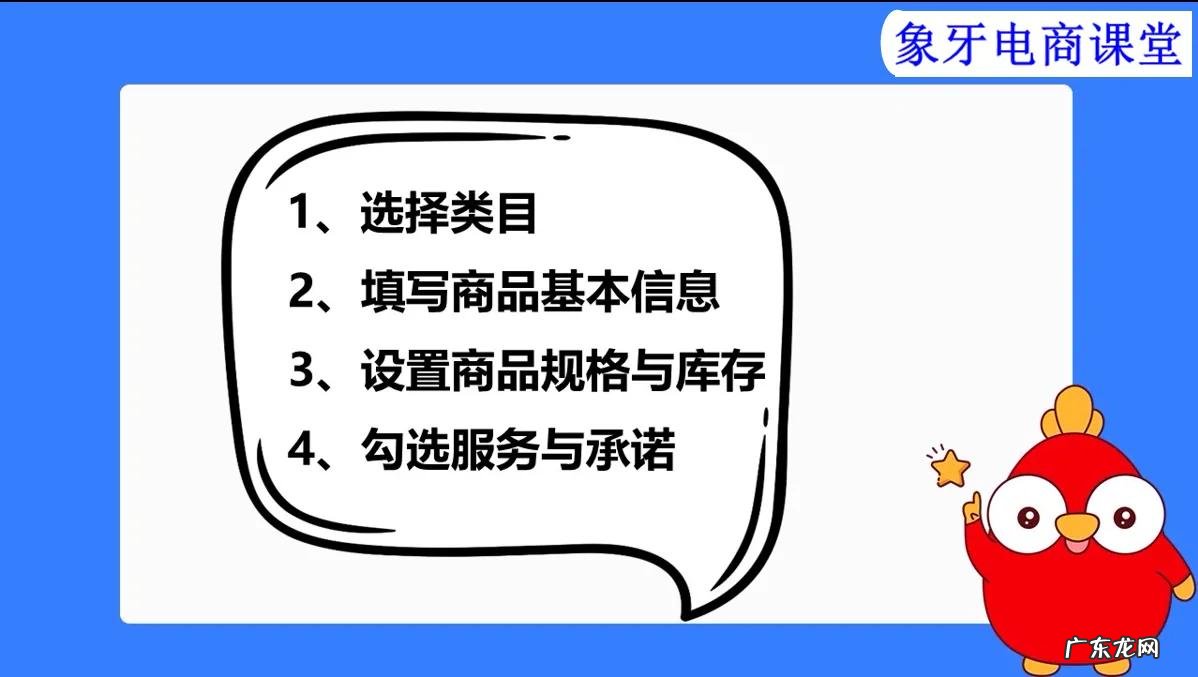 象牙电商课堂

1、选择类目

2、填写商品基本信息

3、设置商品规格与库存

4、勾选服务与承诺

广东龙网